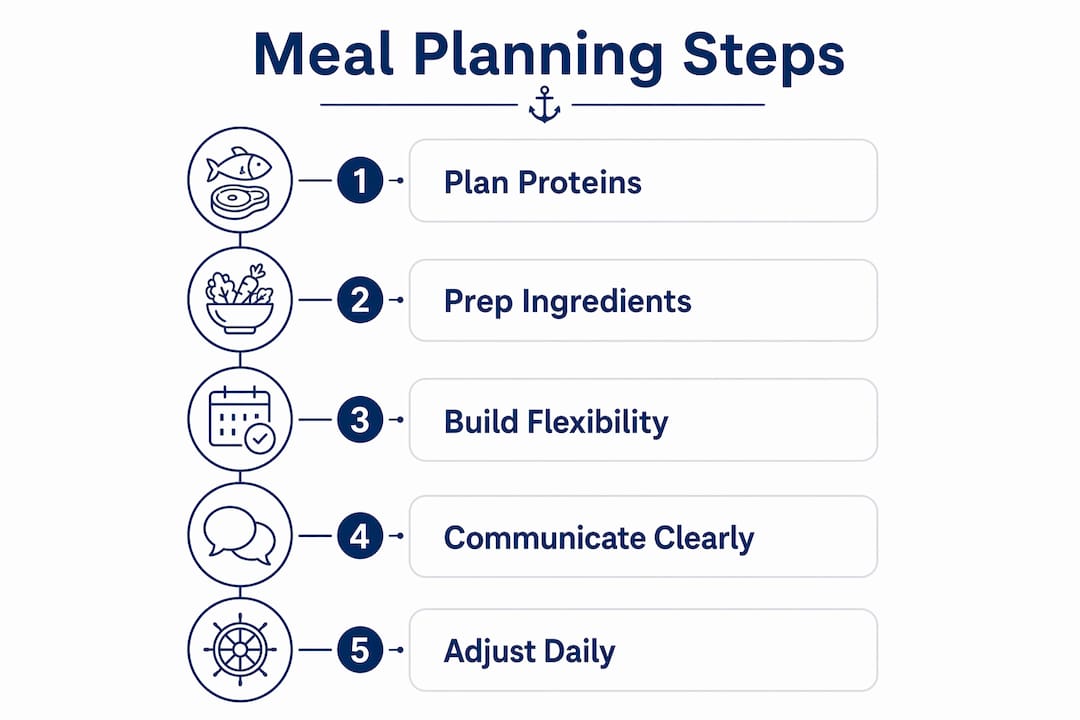 Meal Planning Steps

1 Plan Proteins

2 Prep Ingredients

3 Build Flexibility

4 Communicate Clearly

5 Adjust Daily